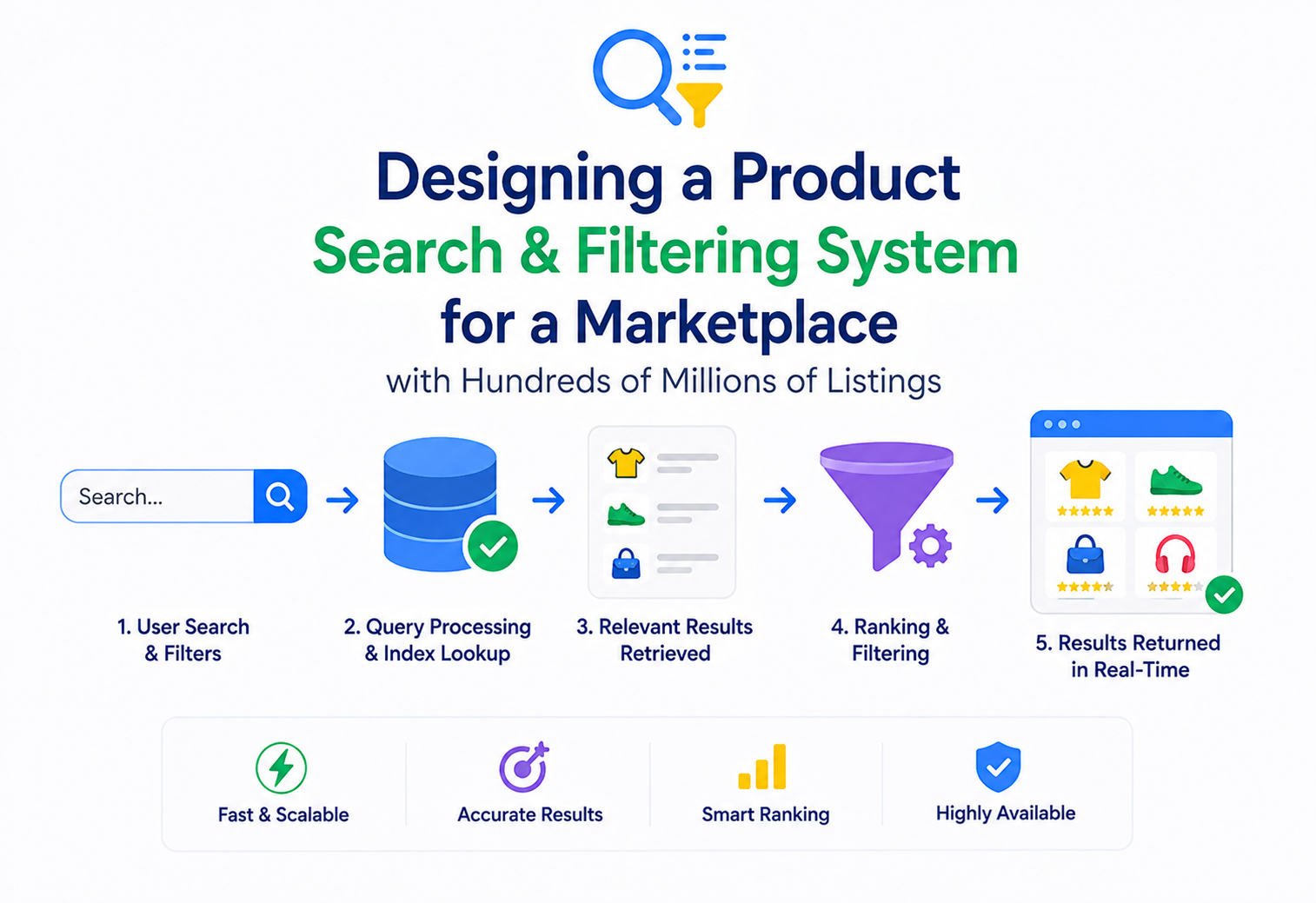 Designing a Product
Search & Filtering System
for a Marketplace
with Hundreds of Millions of Listings

Search...

1. User Search & Filters

2. Query Processing & Index Lookup

3. Relevant Results Retrieved

4. Ranking & Filtering

5. Results Returned in Real-Time

Fast & Scalable

Accurate Results

Smart Ranking

Highly Available